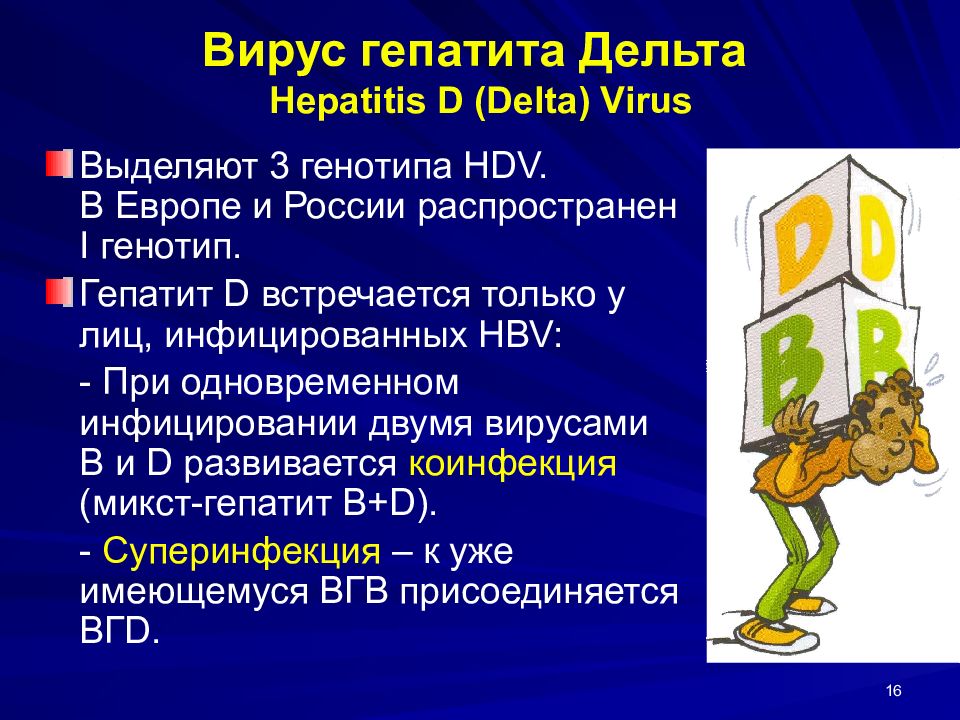 Вирус гепатита Дельта
Hepatitis D (Delta) Virus

Выделяют 3 генотипа HDV. В Европе и России распространен I генотип.

Гепатит D встречается только у лиц, инфицированных HBV:

- При одновременном инфицировании двумя вирусами B и D развивается коинфекция (микст-гепатит B+D).

- Суперинфекция – к уже имеющемуся ВГВ присоединяется ВГD.

D D
B B

16